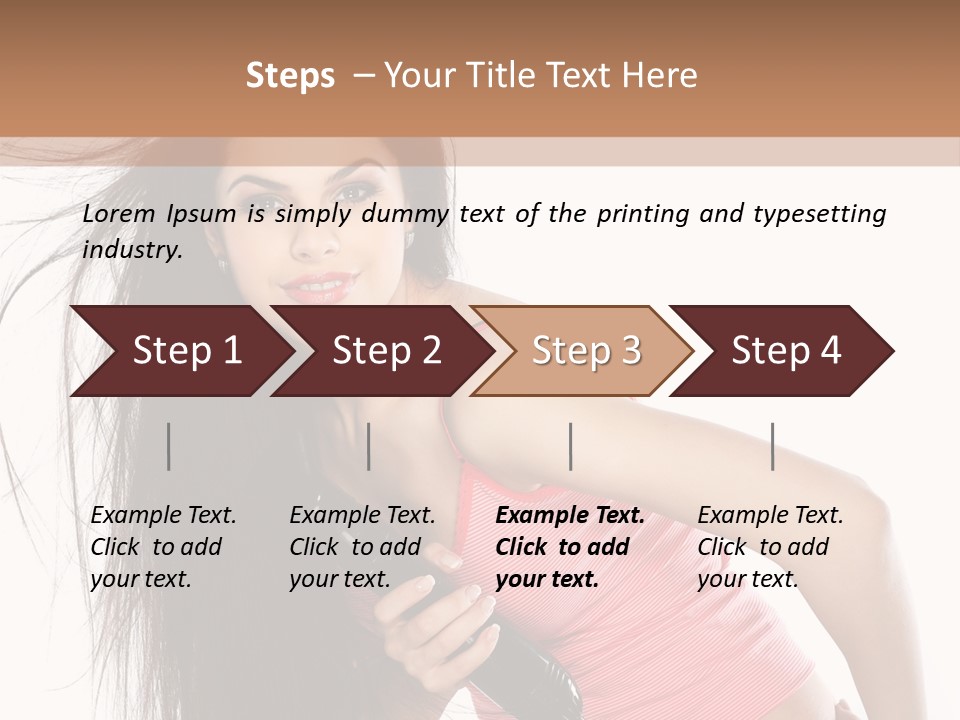 Steps – Your Title Text Here

Lorem Ipsum is simply dummy text of the printing and typesetting industry.

Step 1

Step 2

Step 3

Step 4

Example Text. Click to add your text.

Example Text. Click to add your text.

Example Text. Click to add your text.

Example Text. Click to add your text.